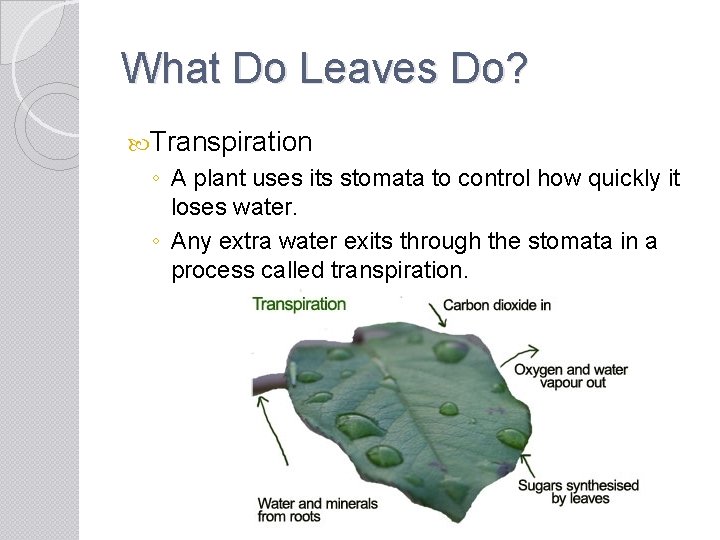 What Do Leaves Do?

Transpiration

◦ A plant uses its stomata to control how quickly it loses water.

◦ Any extra water exits through the stomata in a process called transpiration.

Transpiration

Carbon dioxide in

Oxygen and water vapour out

Sugars synthesised by leaves

Water and minerals from roots